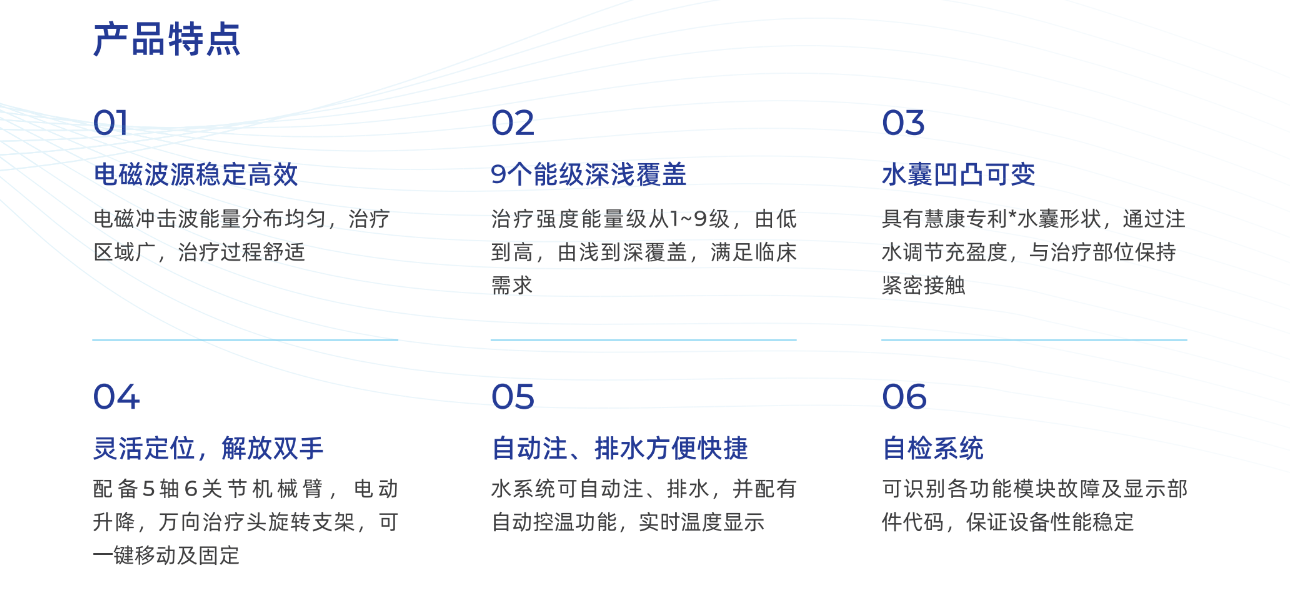 产品特点

01

电磁波源稳定高效

电磁冲击波能量分布均匀，治疗区域广，治疗过程舒适

02

9个能级深浅覆盖

治疗强度能量级从1~9级，由低到高，由浅到深覆盖，满足临床需求

03

水囊凹凸可变

具有慧康专利*水囊形状，通过注水调节充盈度，与治疗部位保持紧密接触

04

灵活定位，解放双手

配备5轴6关节机械臂，电动升降，万向治疗头旋转支架，可一键移动及固定

05

自动注、排水方便快捷

水系统可自动注、排水，并配有自动控温功能，实时温度显示

06

自检系统

可识别各功能模块故障及显示部件代码，保证设备性能稳定